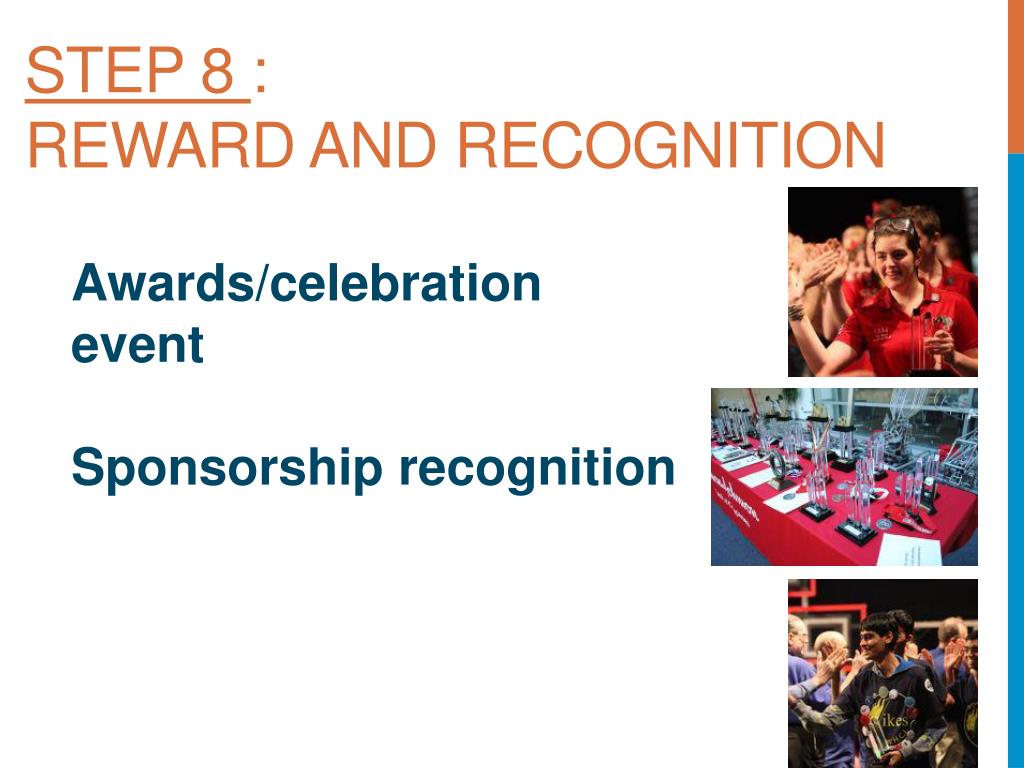 STEP 8 :
REWARD AND RECOGNITION

Awards/celebration event

Sponsorship recognition